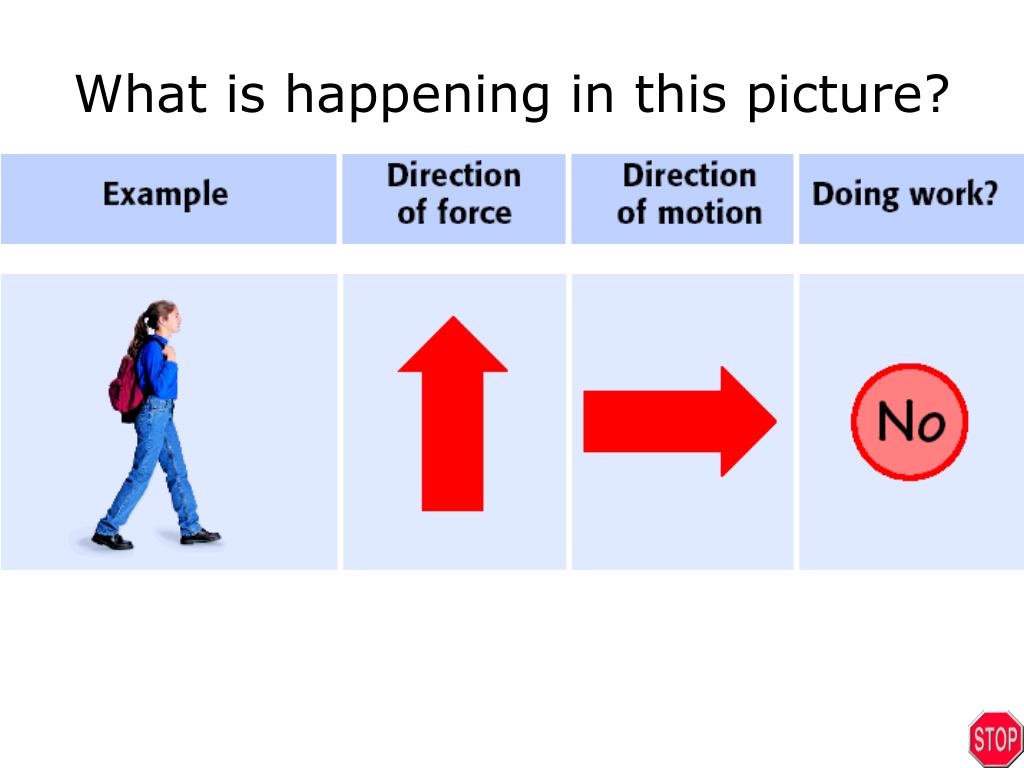 What is happening in this picture?

| Example | Direction of force | Direction of motion | Doing work? |
|---|---|---|---|
| | | | No |

STOP